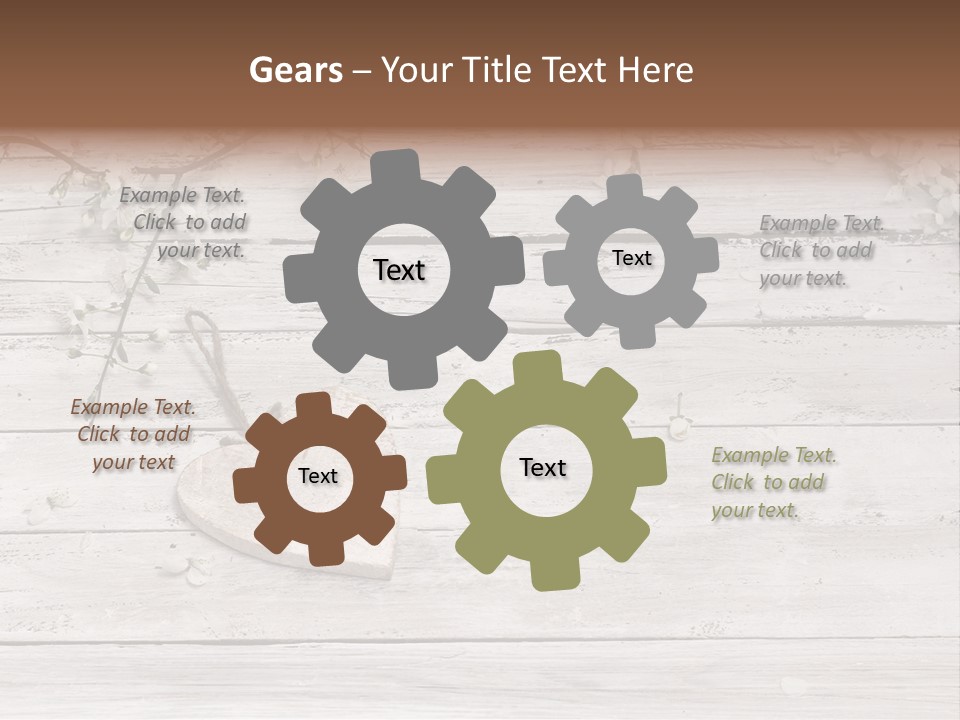 Gears – Your Title Text Here

Example Text. Click to add your text.

Text

Text

Example Text. Click to add your text.

Example Text. Click to add your text

Text

Text

Example Text. Click to add your text.